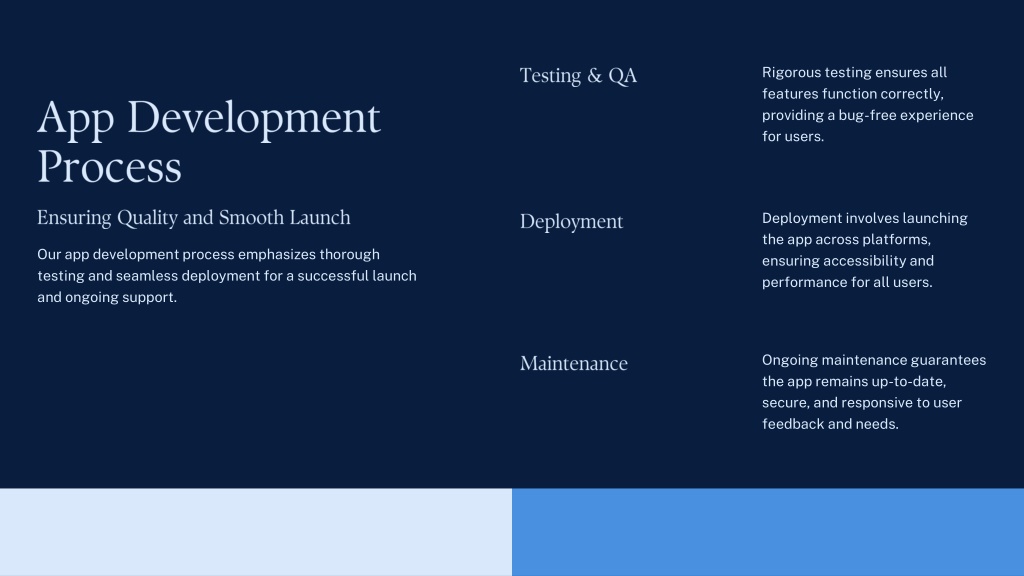 App Development Process

Ensuring Quality and Smooth Launch

Our app development process emphasizes thorough testing and seamless deployment for a successful launch and ongoing support.

Testing & QA

Rigorous testing ensures all features function correctly, providing a bug-free experience for users.

Deployment

Deployment involves launching the app across platforms, ensuring accessibility and performance for all users.

Maintenance

Ongoing maintenance guarantees the app remains up-to-date, secure, and responsive to user feedback and needs.